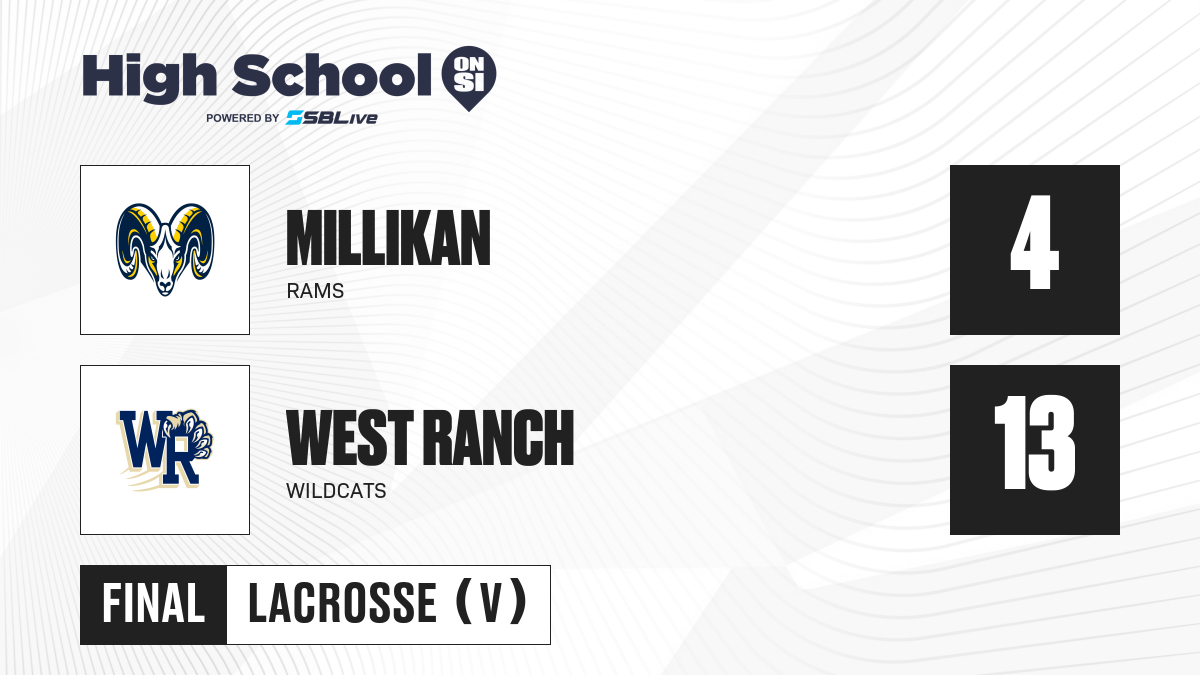 High School ON SI
POWERED BY SBLive

MILLIKAN
RAMS

4

WR

WEST RANCH
WILDCATS

13

FINAL LACROSSE (V)